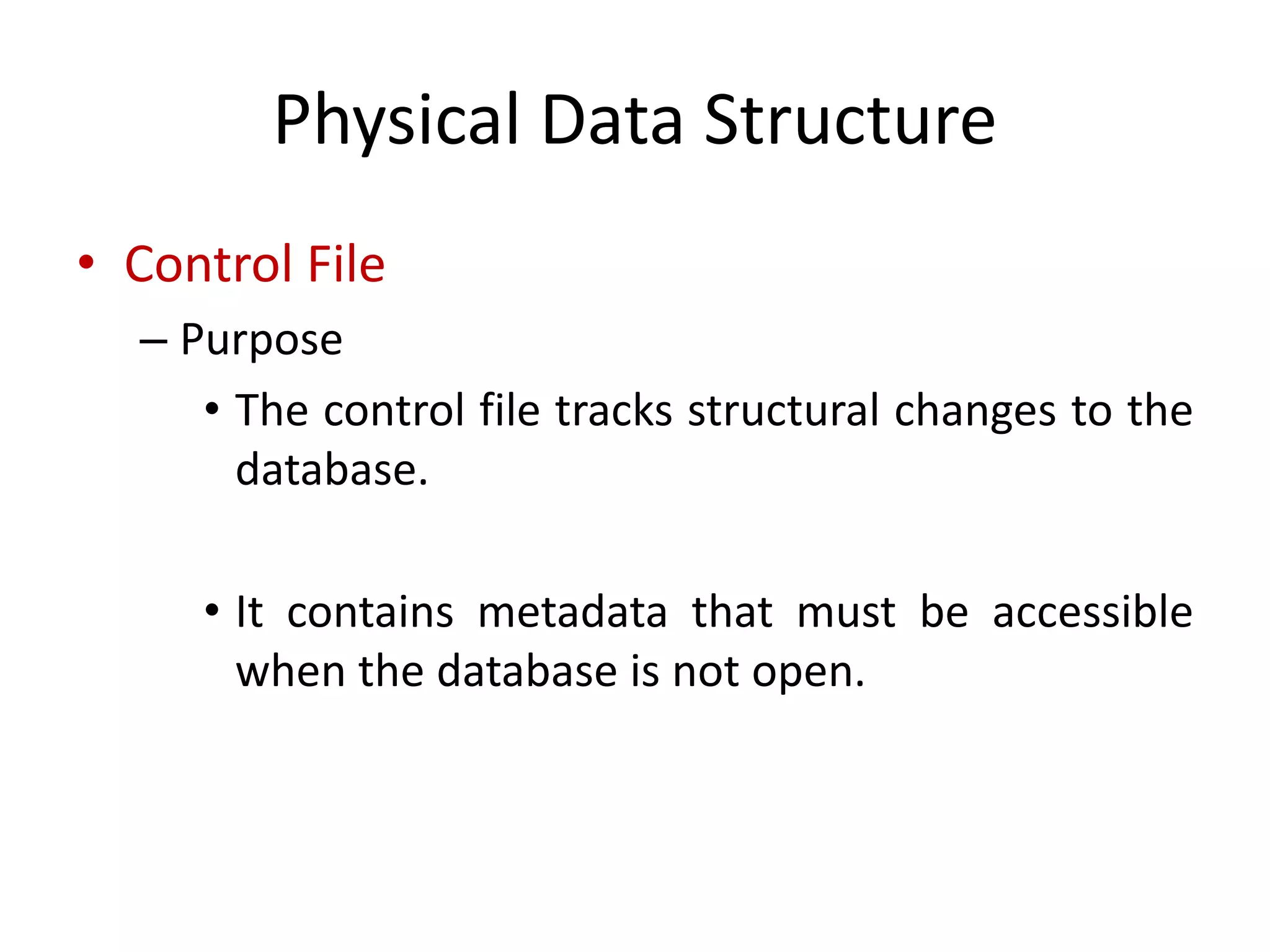 Physical Data Structure

• Control File

– Purpose

• The control file tracks structural changes to the database.

• It contains metadata that must be accessible when the database is not open.